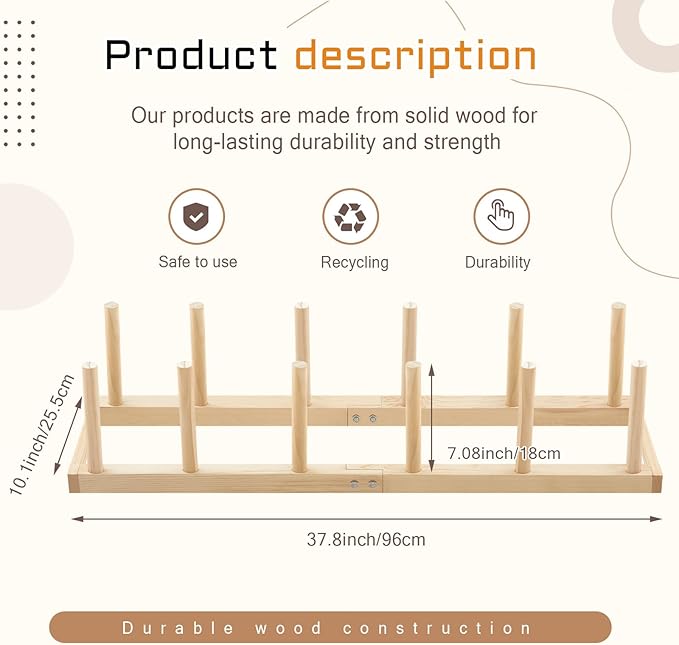 Product description

Our products are made from solid wood for long-lasting durability and strength

Safe to use

Recycling

Durability

10.1inch/25.5cm

7.08inch/18cm

37.8inch/96cm

Durable wood construction